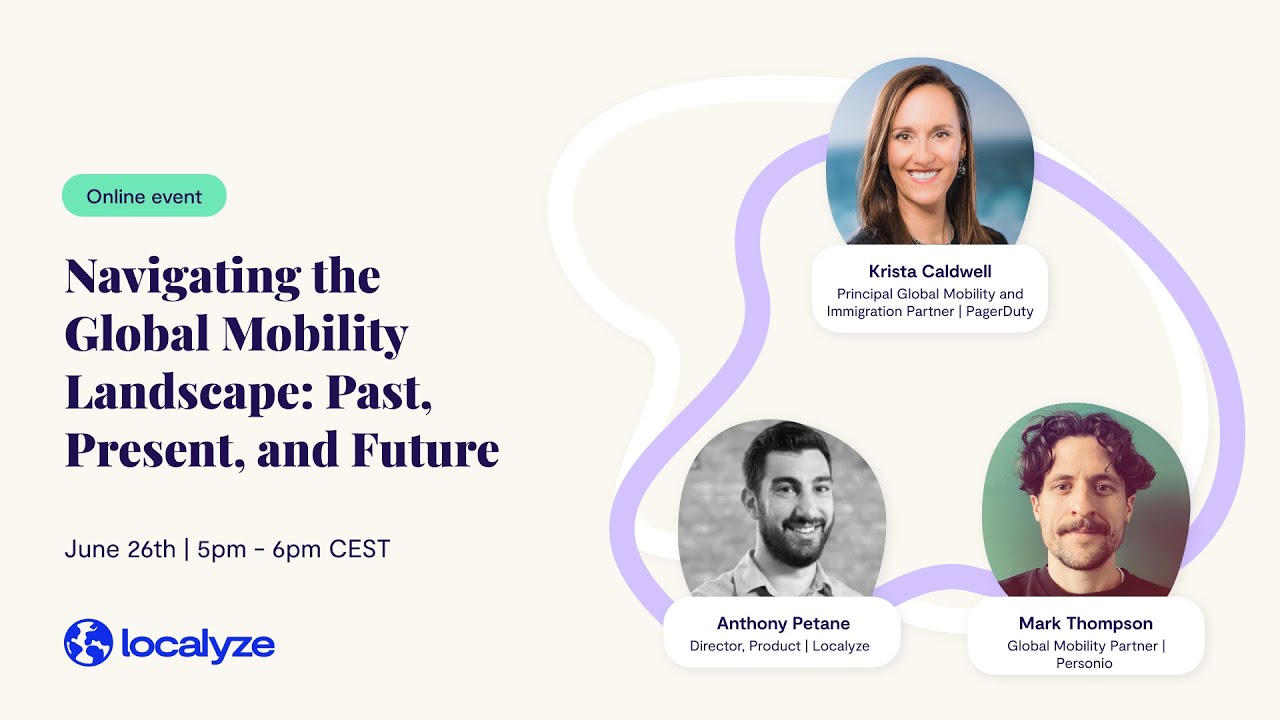 Online event

Navigating the Global Mobility Landscape: Past, Present, and Future

June 26th | 5pm - 6pm CEST

localyze

Krista Caldwell
Principal Global Mobility and Immigration Partner | PagerDuty

Anthony Petane
Director, Product | Localyze

Mark Thompson
Global Mobility Partner | Personio